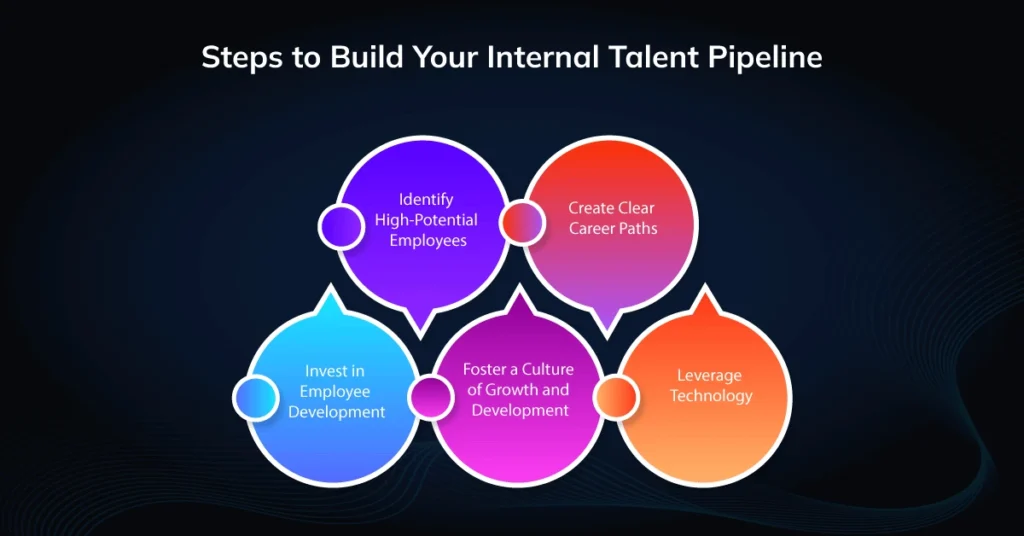 Steps to Build Your Internal Talent Pipeline

Identify High-Potential Employees

Create Clear Career Paths

Invest in Employee Development

Foster a Culture of Growth and Development

Leverage Technology